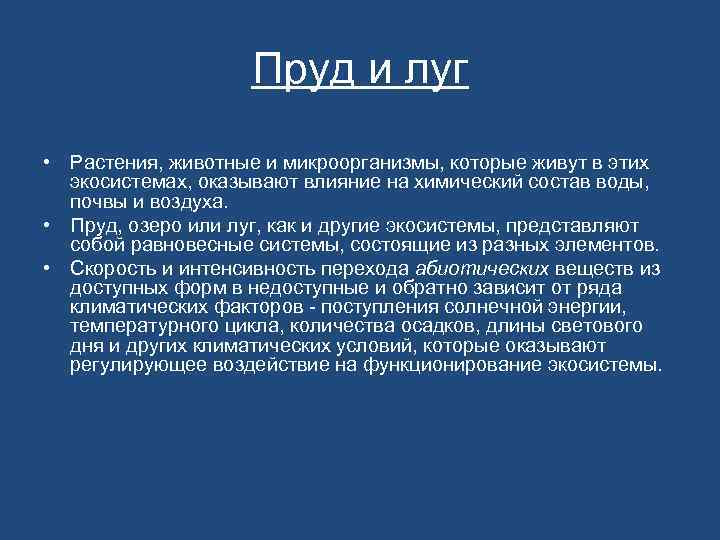 Пруд и луг

• Растения, животные и микроорганизмы, которые живут в этих экосистемах, оказывают влияние на химический состав воды, почвы и воздуха.
• Пруд, озеро или луг, как и другие экосистемы, представляют собой равновесные системы, состоящие из разных элементов.
• Скорость и интенсивность перехода абиотических веществ из доступных форм в недоступные и обратно зависит от ряда климатических факторов - поступления солнечной энергии, температурного цикла, количества осадков, длины светового дня и других климатических условий, которые оказывают регулирующее воздействие на функционирование экосистемы.